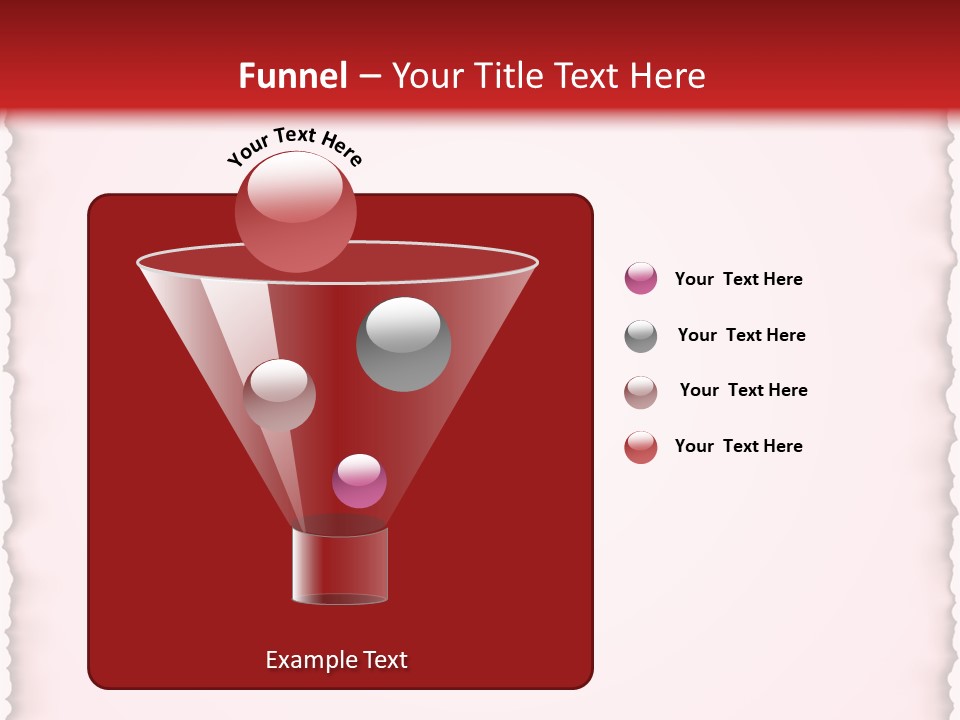 Funnel – Your Title Text Here

Your Text Here

Your Text Here

Your Text Here

Your Text Here

Your Text Here

Example Text